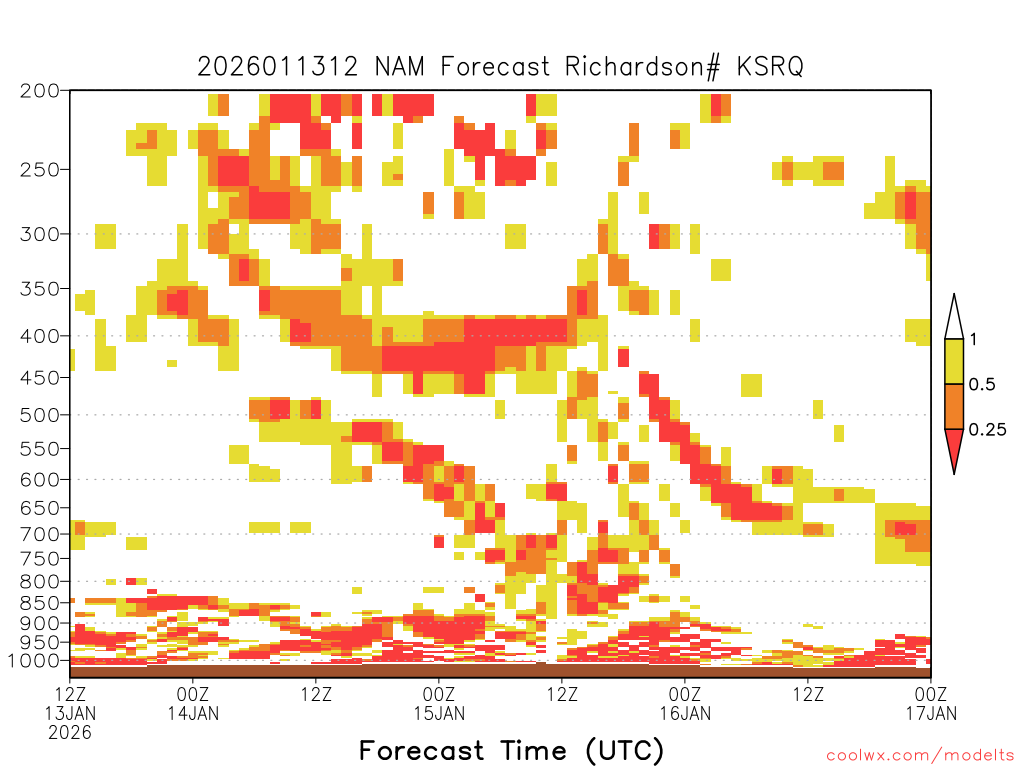 2026011312 NAM Forecast Richardson# KSRQ

200
250
300
350
400
450
500
550
600
650
700
750
800
850
900
950
1000

1
0.5
0.25

12Z 13JAN 2026
00Z 14JAN
12Z
00Z 15JAN
12Z
00Z 16JAN
12Z
00Z 17JAN

Forecast Time (UTC)

coolwx.com/modelts